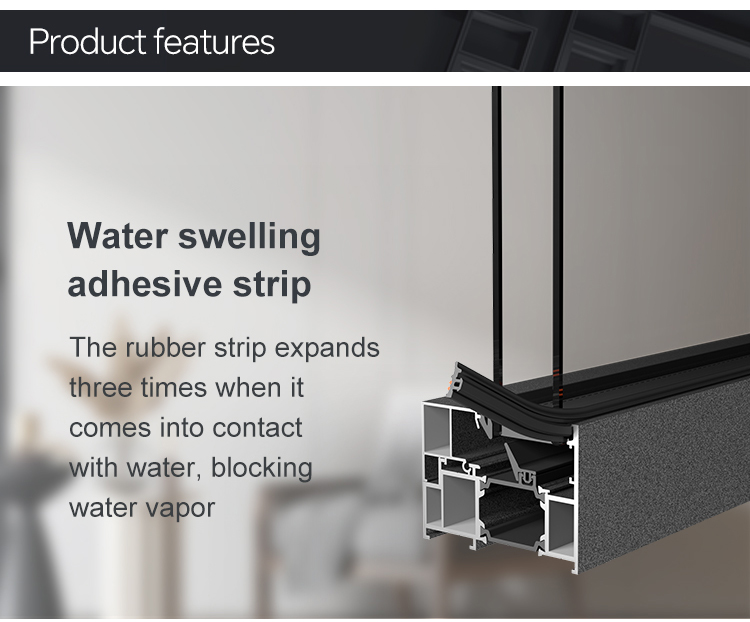 Product features

Water swelling adhesive strip

The rubber strip expands three times when it comes into contact with water, blocking water vapor